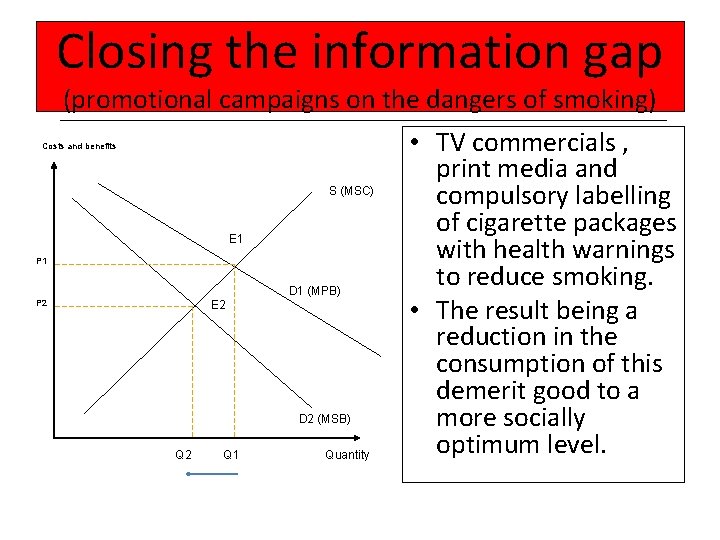 Closing the information gap
(promotional campaigns on the dangers of smoking)

Costs and benefits

S (MSC)

E1

P1

D1 (MPB)

P2

E2

D2 (MSB)

Q2

Q1

Quantity

• TV commercials , print media and compulsory labelling of cigarette packages with health warnings to reduce smoking.
• The result being a reduction in the consumption of this demerit good to a more socially optimum level.